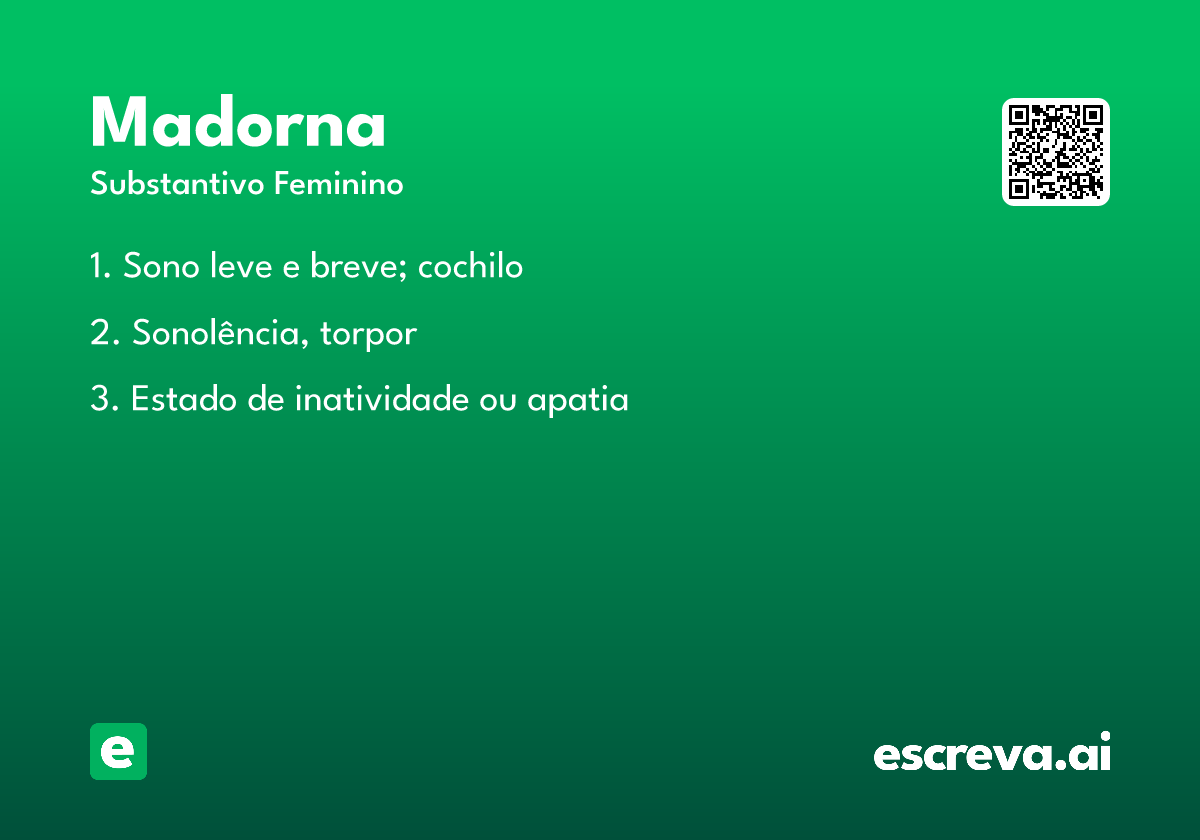 Madorna
Substantivo Feminino

1. Sono leve e breve; cochilo

2. Sonolência, torpor

3. Estado de inatividade ou apatia

e

escreva.ai